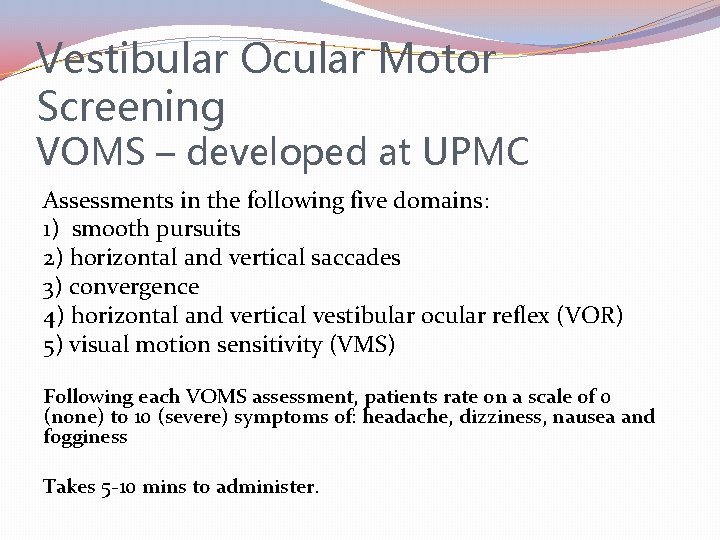 Vestibular Ocular Motor Screening
VOMS – developed at UPMC

Assessments in the following five domains:
1) smooth pursuits
2) horizontal and vertical saccades
3) convergence
4) horizontal and vertical vestibular ocular reflex (VOR)
5) visual motion sensitivity (VMS)

Following each VOMS assessment, patients rate on a scale of 0 (none) to 10 (severe) symptoms of: headache, dizziness, nausea and fogginess

Takes 5-10 mins to administer.